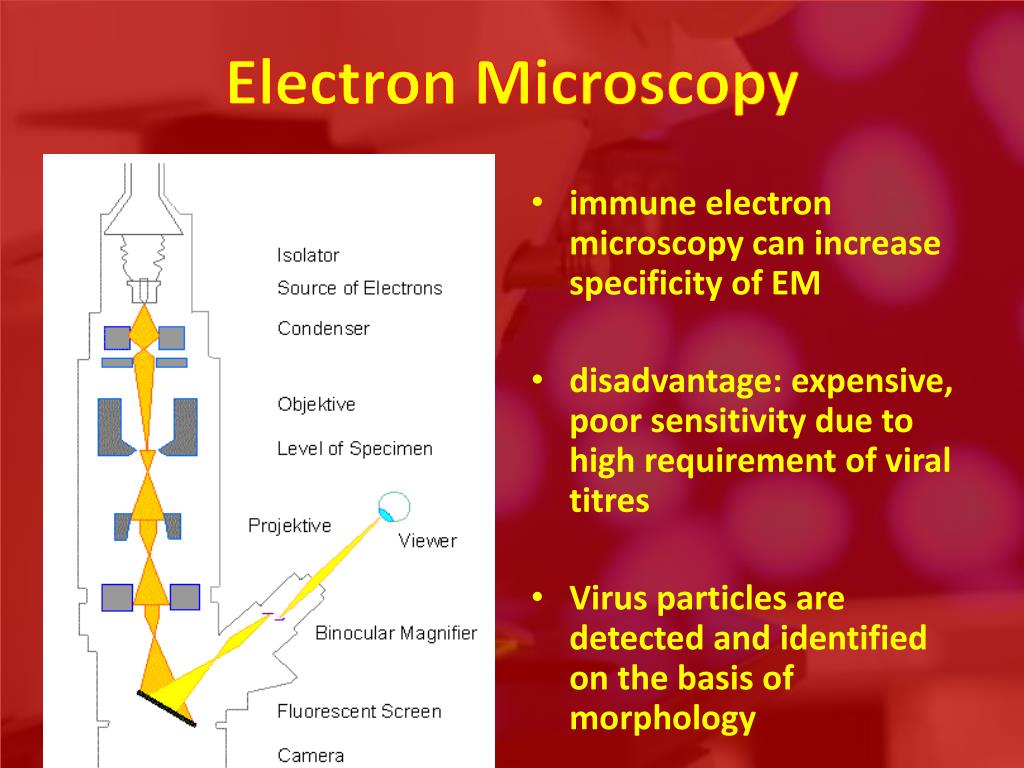 Electron Microscopy

Isolator
Source of Electrons
Condenser
Objektive
Level of Specimen
Projektive
Viewer
Binocular Magnifier
Fluorescent Screen
Camera

• immune electron microscopy can increase specificity of EM

• disadvantage: expensive, poor sensitivity due to high requirement of viral titres

• Virus particles are detected and identified on the basis of morphology